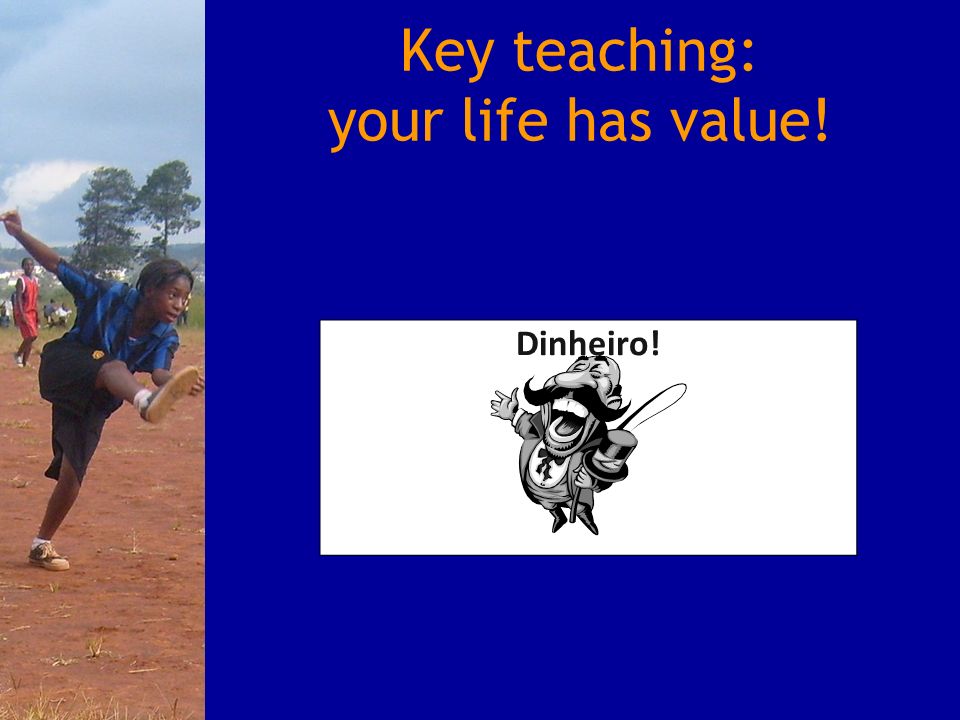 Key teaching:
your life has value!

Dinheiro!